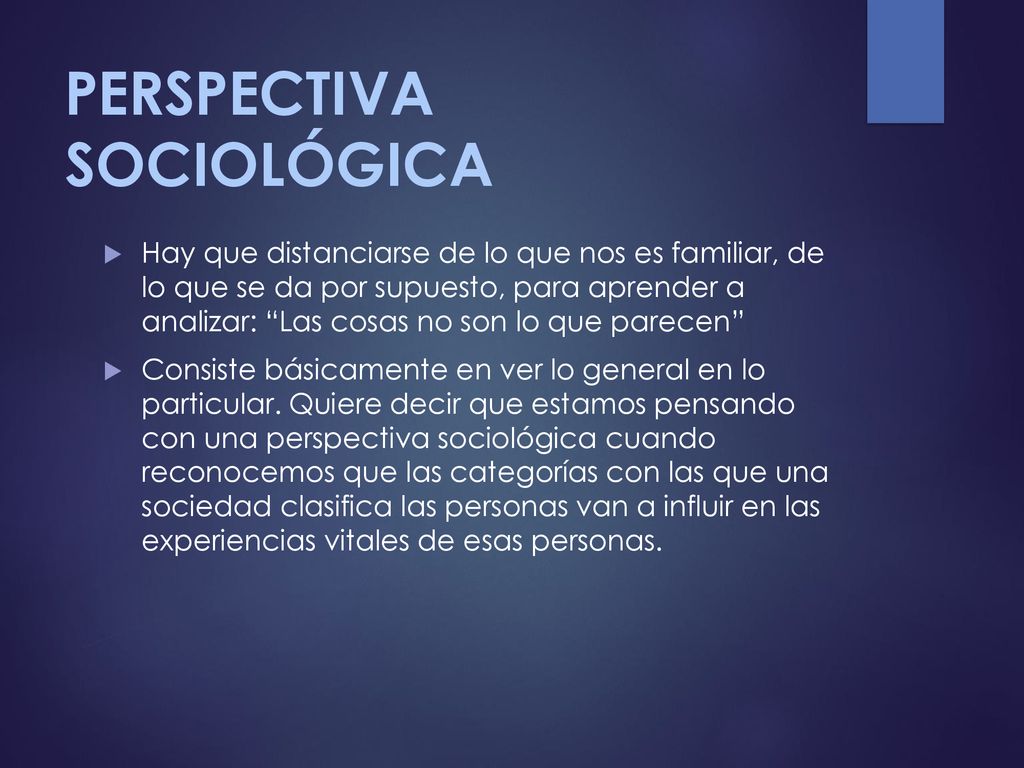 PERSPECTIVA SOCIOLÓGICA

Hay que distanciarse de lo que nos es familiar, de lo que se da por supuesto, para aprender a analizar: “Las cosas no son lo que parecen”

Consiste básicamente en ver lo general en lo particular. Quiere decir que estamos pensando con una perspectiva sociológica cuando reconocemos que las categorías con las que una sociedad clasifica las personas van a influir en las experiencias vitales de esas personas.